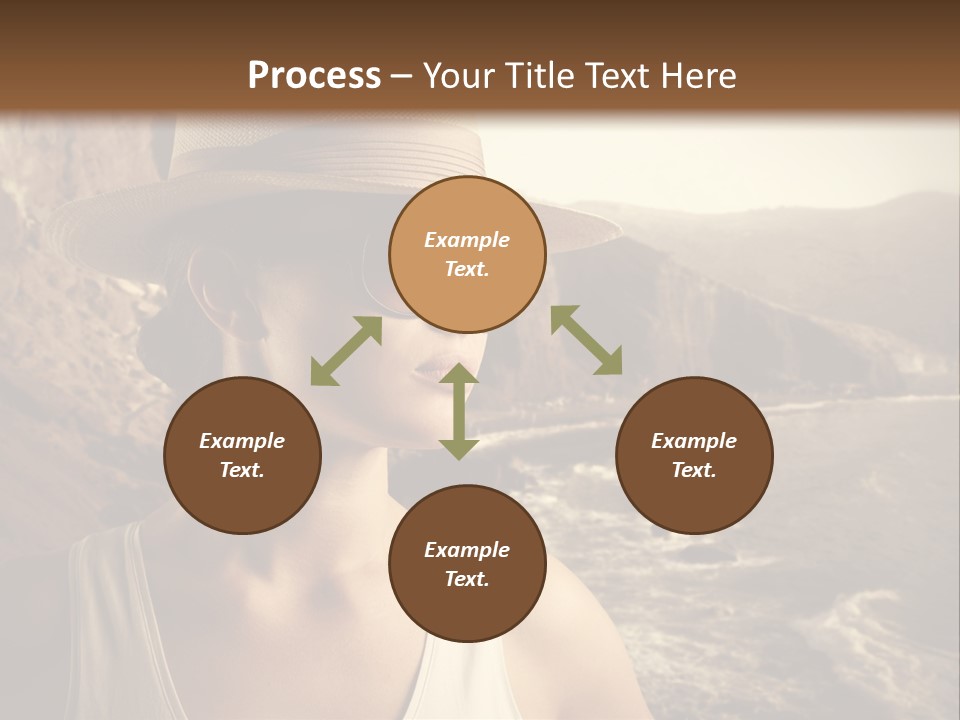 Process – Your Title Text Here

Example Text.

Example Text.

Example Text.

Example Text.